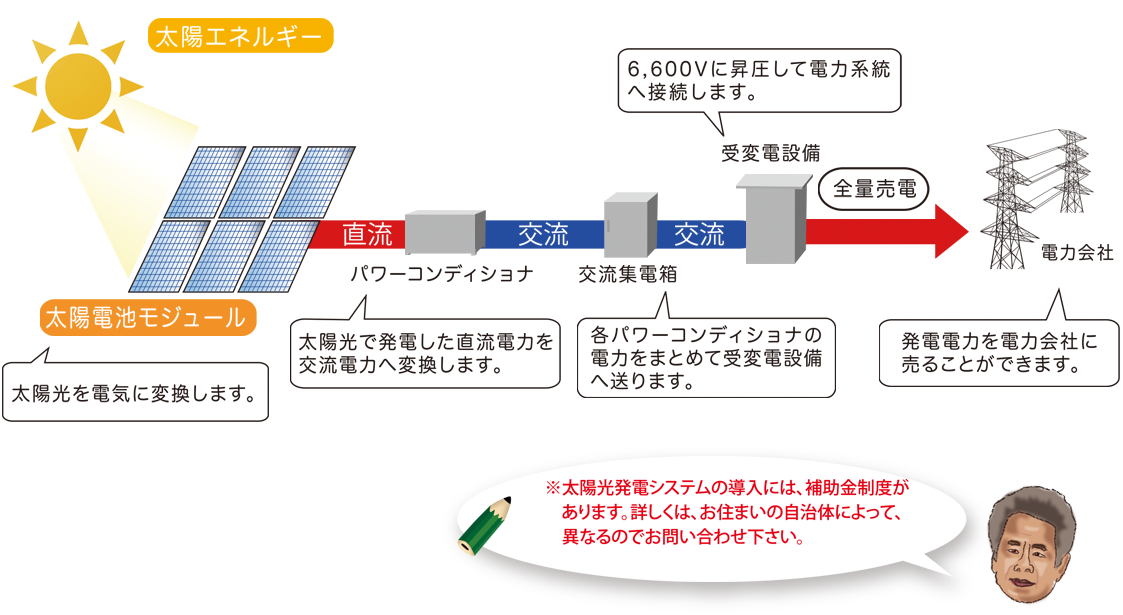 太陽エネルギー

6,600Vに昇圧して電力系統へ接続します。

受変電設備

全量売電

直流

交流

交流

パワーコンディショナ

交流集電箱

電力会社

太陽電池モジュール

太陽光を電気に変換します。

太陽光で発電した直流電力を交流電力へ変換します。

各パワーコンディショナの電力をまとめて受変電設備へ送ります。

発電電力を電力会社に売ることができます。

※太陽光発電システムの導入には、補助金制度があります。詳しくは、お住まいの自治体によって、異なるのでお問い合わせ下さい。